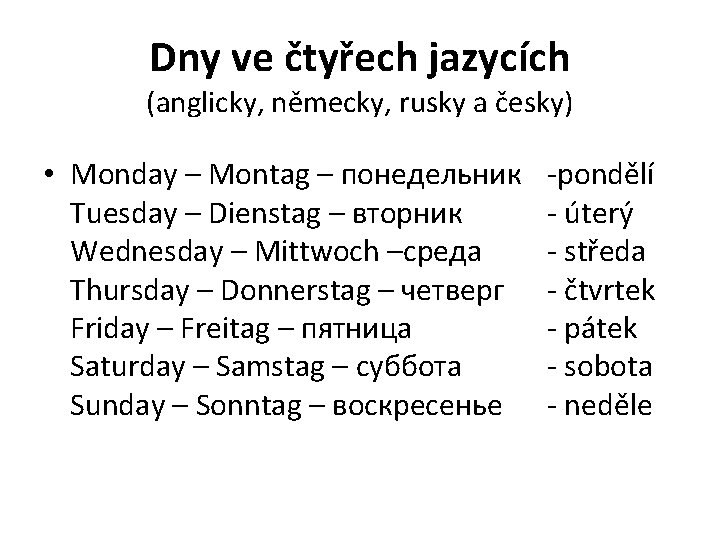 Dny ve čtyřech jazycích
(anglicky, německy, rusky a česky)

• Monday – Montag – понедельник -pondělí
Tuesday – Dienstag – вторник - úterý
Wednesday – Mittwoch –среда - středa
Thursday – Donnerstag – четверг - čtvrtek
Friday – Freitag – пятница - pátek
Saturday – Samstag – суббота - sobota
Sunday – Sonntag – воскресенье - neděle